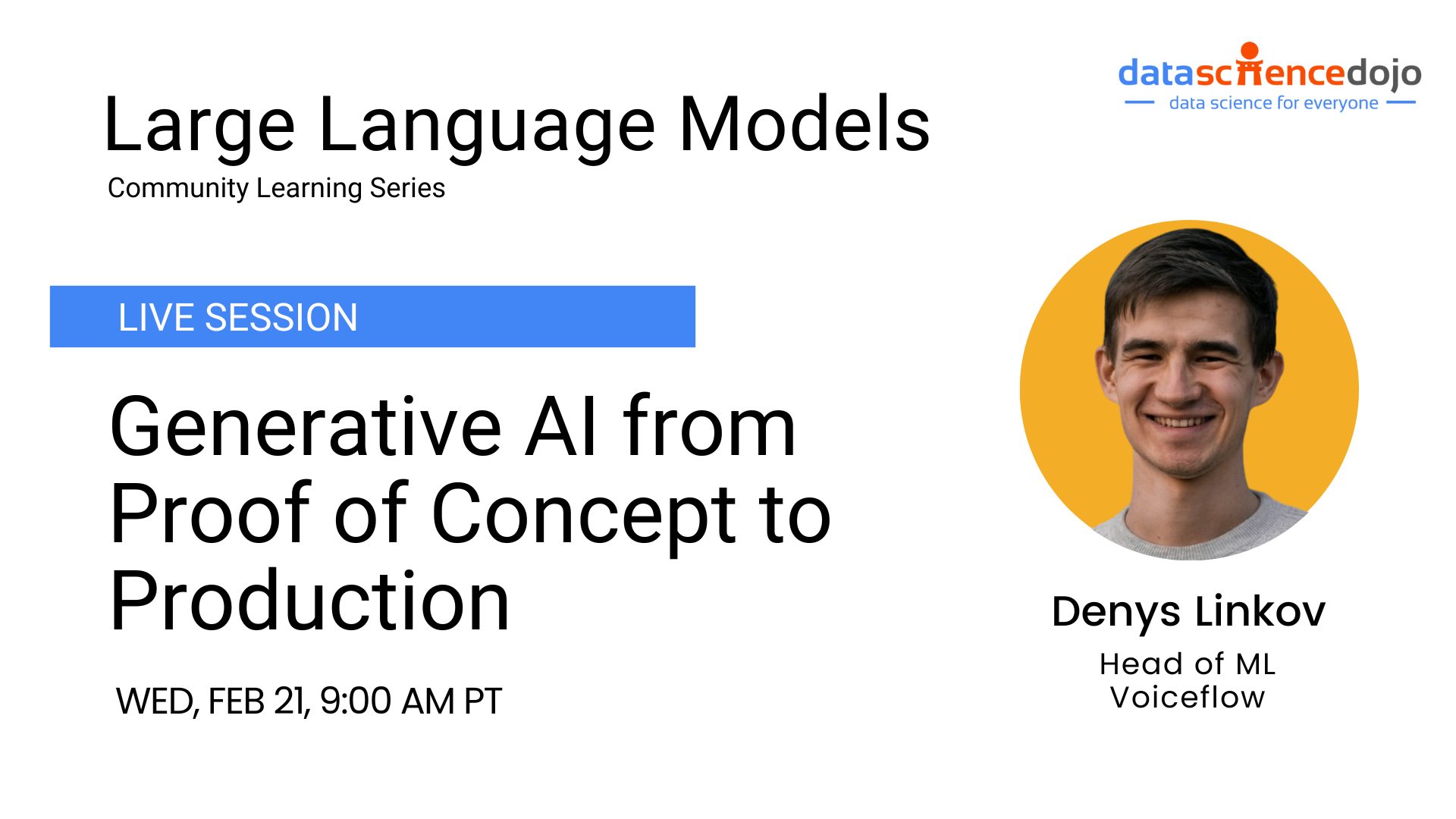 datasciencedojo
data science for everyone

Large Language Models
Community Learning Series

LIVE SESSION

Generative AI from Proof of Concept to Production

WED, FEB 21, 9:00 AM PT

Denys Linkov
Head of ML
Voiceflow